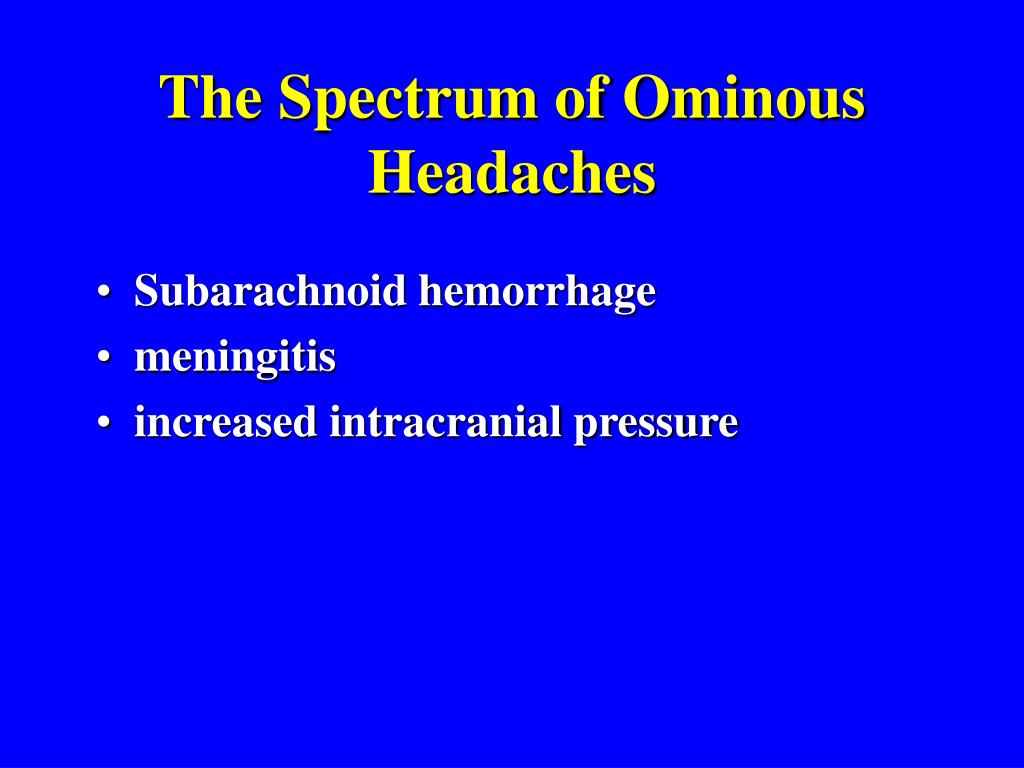 The Spectrum of Ominous Headaches

• Subarachnoid hemorrhage
• meningitis
• increased intracranial pressure